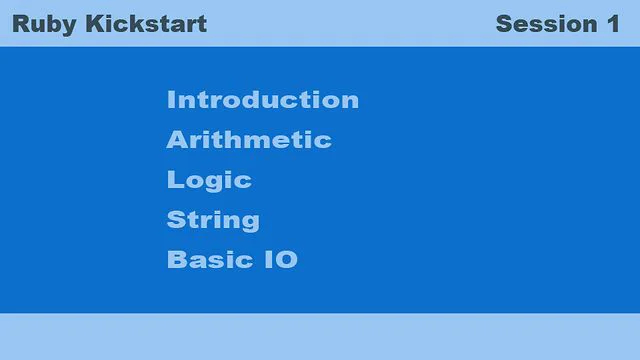 Ruby Kickstart Session 1

Introduction

Arithmetic

Logic

String

Basic IO